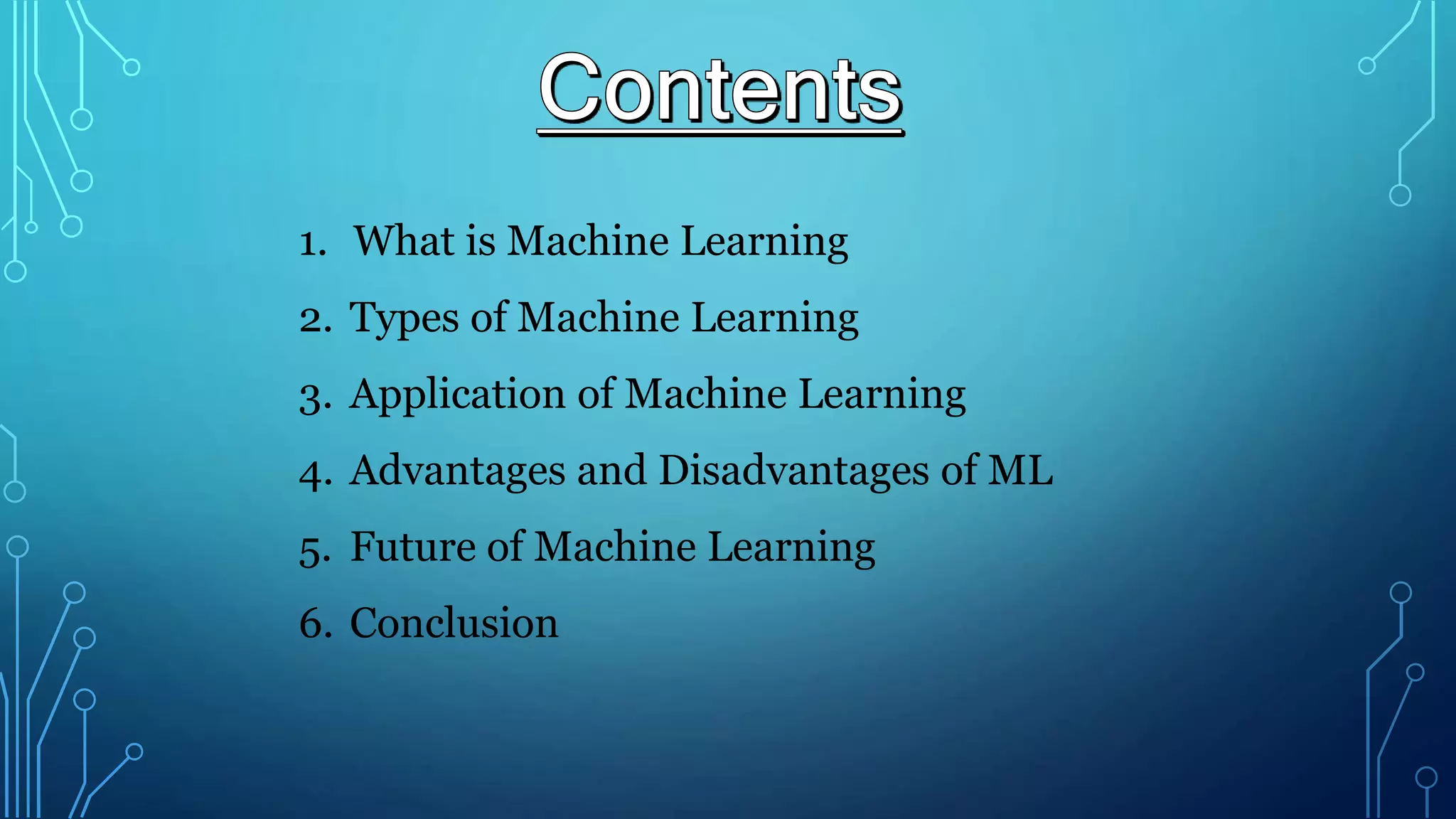 Contents

1. What is Machine Learning
2. Types of Machine Learning
3. Application of Machine Learning
4. Advantages and Disadvantages of ML
5. Future of Machine Learning
6. Conclusion